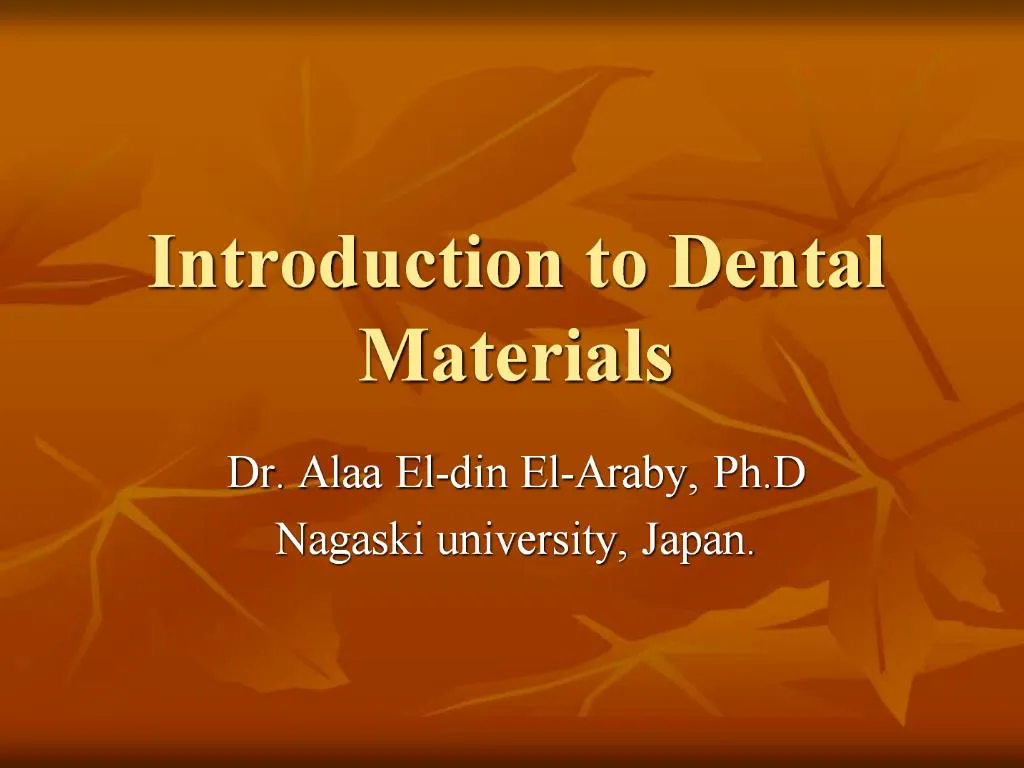 Introduction to Dental Materials

Dr. Alaa El-din El-Araby, Ph.D
Nagaski university, Japan.